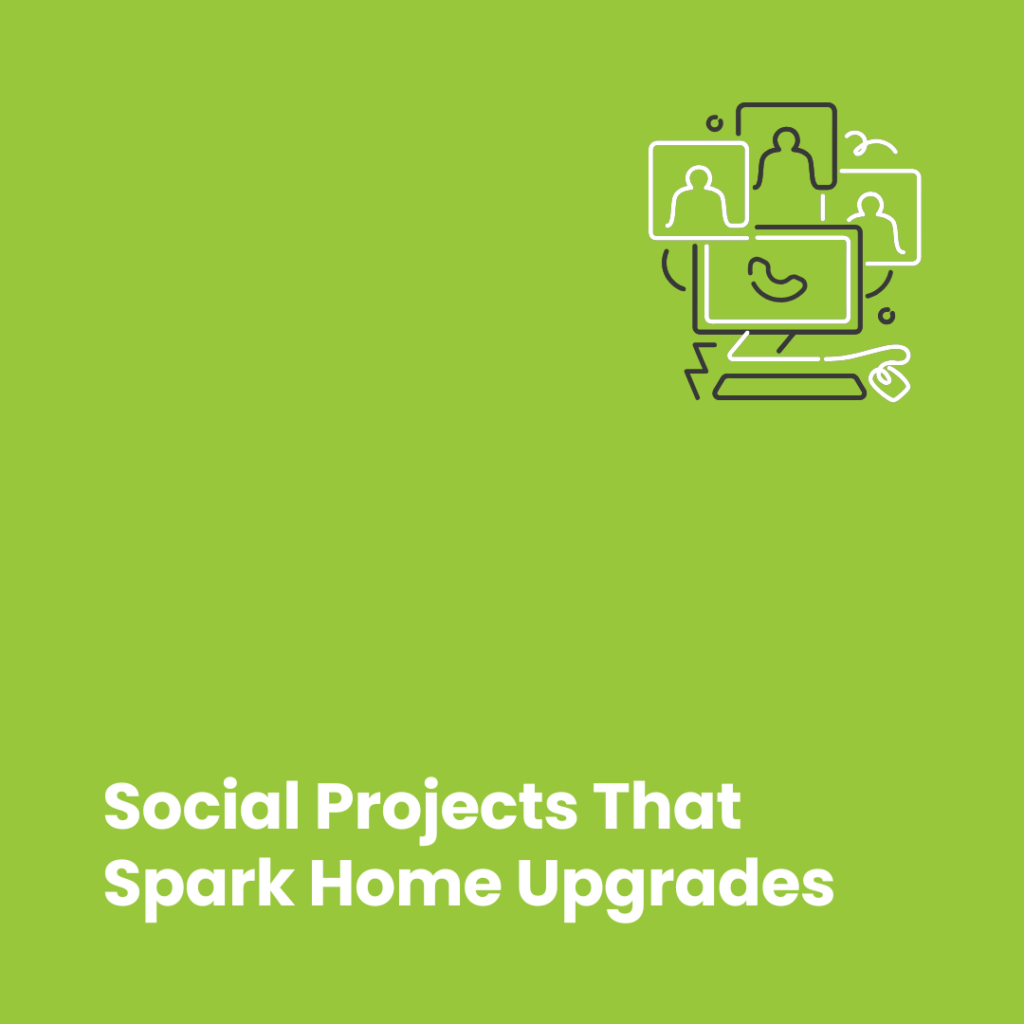 Social Projects That Spark Home Upgrades